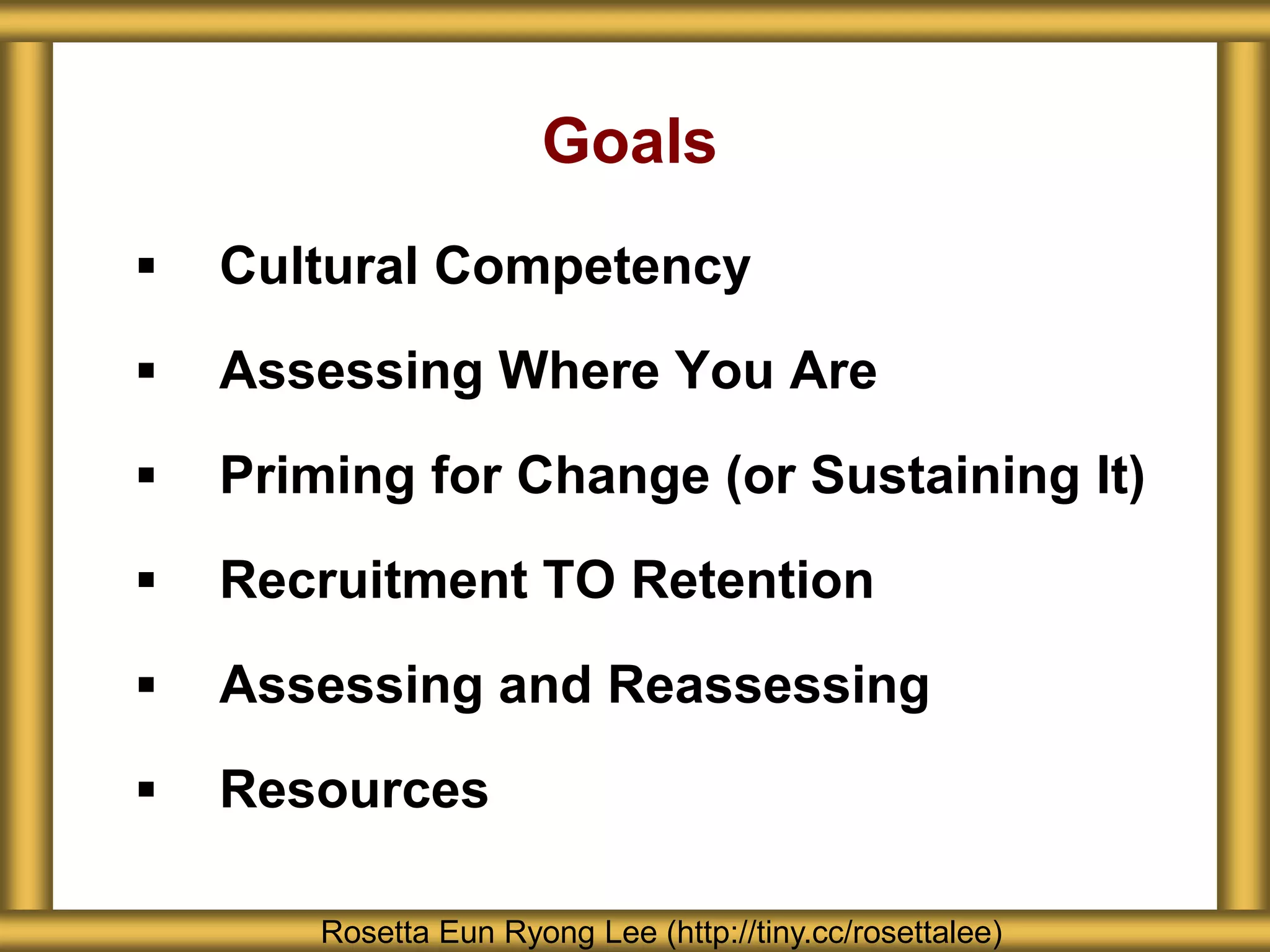 Goals

▪ Cultural Competency

▪ Assessing Where You Are

▪ Priming for Change (or Sustaining It)

▪ Recruitment TO Retention

▪ Assessing and Reassessing

▪ Resources

Rosetta Eun Ryong Lee (http://tiny.cc/rosettalee)